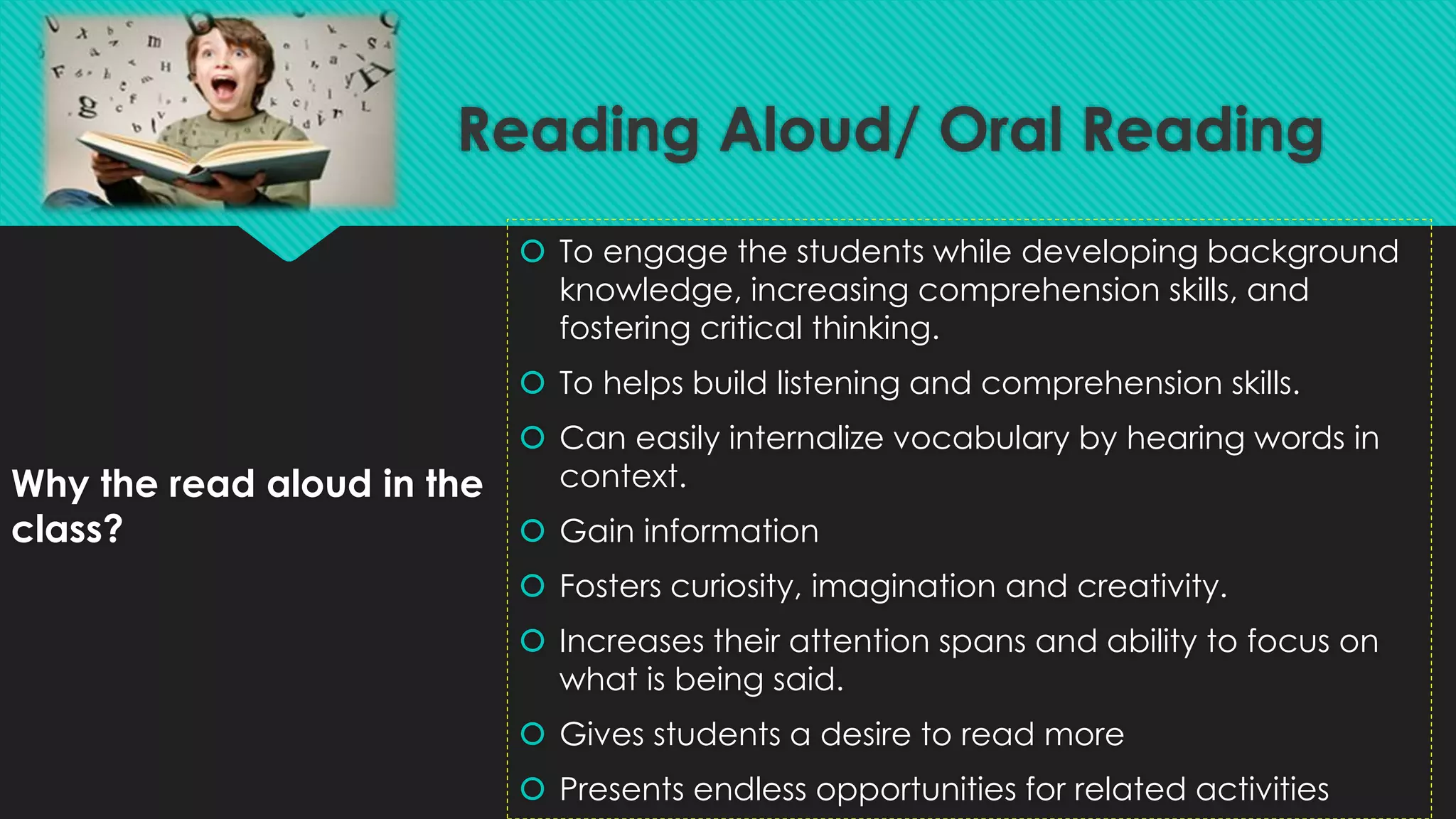 Reading Aloud/ Oral Reading

Why the read aloud in the class?

To engage the students while developing background knowledge, increasing comprehension skills, and fostering critical thinking.

To helps build listening and comprehension skills.

Can easily internalize vocabulary by hearing words in context.

Gain information

Fosters curiosity, imagination and creativity.

Increases their attention spans and ability to focus on what is being said.

Gives students a desire to read more

Presents endless opportunities for related activities